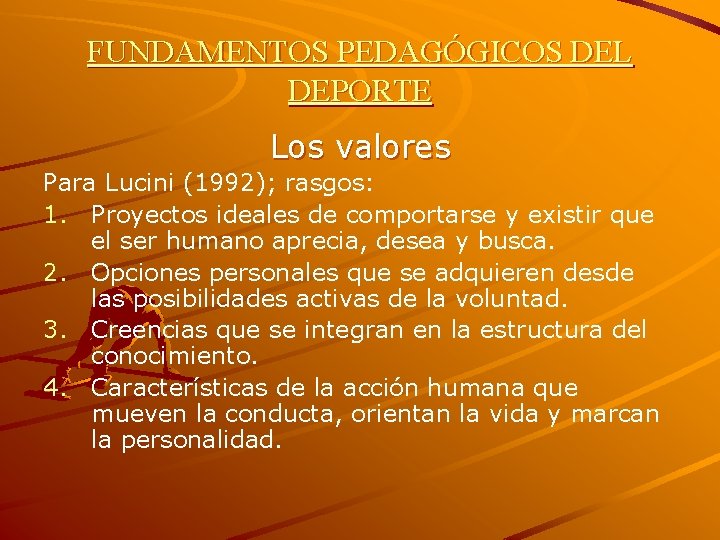 FUNDAMENTOS PEDAGÓGICOS DEL DEPORTE

Los valores

Para Lucini (1992); rasgos:

1. Proyectos ideales de comportarse y existir que el ser humano aprecia, desea y busca.
2. Opciones personales que se adquieren desde las posibilidades activas de la voluntad.
3. Creencias que se integran en la estructura del conocimiento.
4. Características de la acción humana que mueven la conducta, orientan la vida y marcan la personalidad.